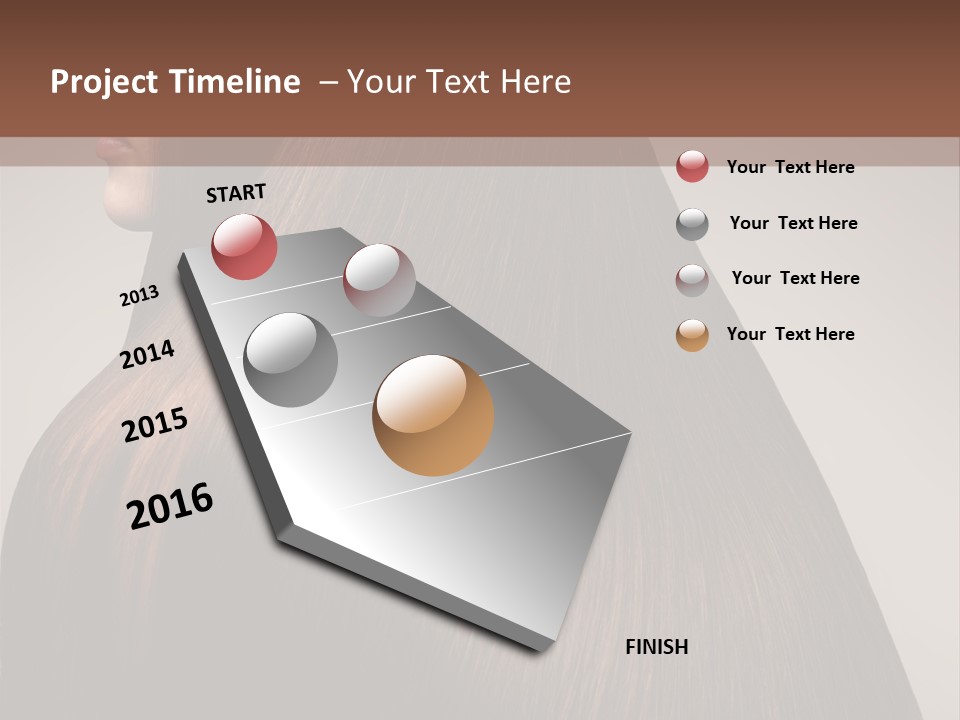 Project Timeline – Your Text Here

START

2013

2014

2015

2016

FINISH

Your Text Here

Your Text Here

Your Text Here

Your Text Here